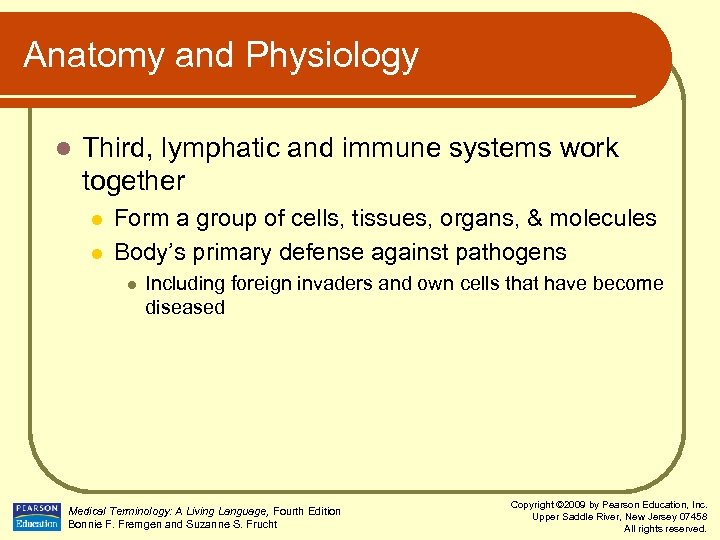 Anatomy and Physiology

Third, lymphatic and immune systems work together

Form a group of cells, tissues, organs, & molecules

Body's primary defense against pathogens

Including foreign invaders and own cells that have become diseased

PEARSON Education

Medical Terminology: A Living Language, Fourth Edition
Bonnie F. Fremgen and Suzanne S. Frucht

Copyright ©2009 by Pearson Education, Inc.
Upper Saddle River, New Jersey 07458
All rights reserved.